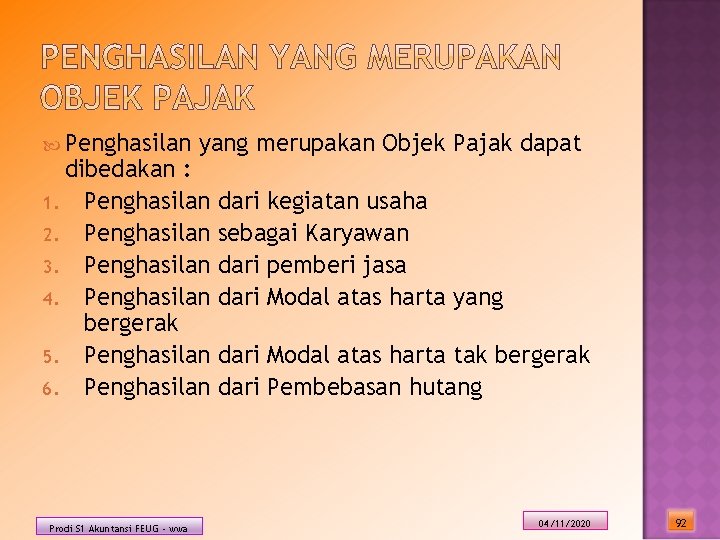 PENGHASILAN YANG MERUPAKAN OBJEK PAJAK

Penghasilan yang merupakan Objek Pajak dapat dibedakan :

1. Penghasilan dari kegiatan usaha
2. Penghasilan sebagai Karyawan
3. Penghasilan dari pemberi jasa
4. Penghasilan dari Modal atas harta yang bergerak
5. Penghasilan dari Modal atas harta tak bergerak
6. Penghasilan dari Pembebasan hutang

Prodi S1 Akuntansi FEUG - wwa

04/11/2020

92